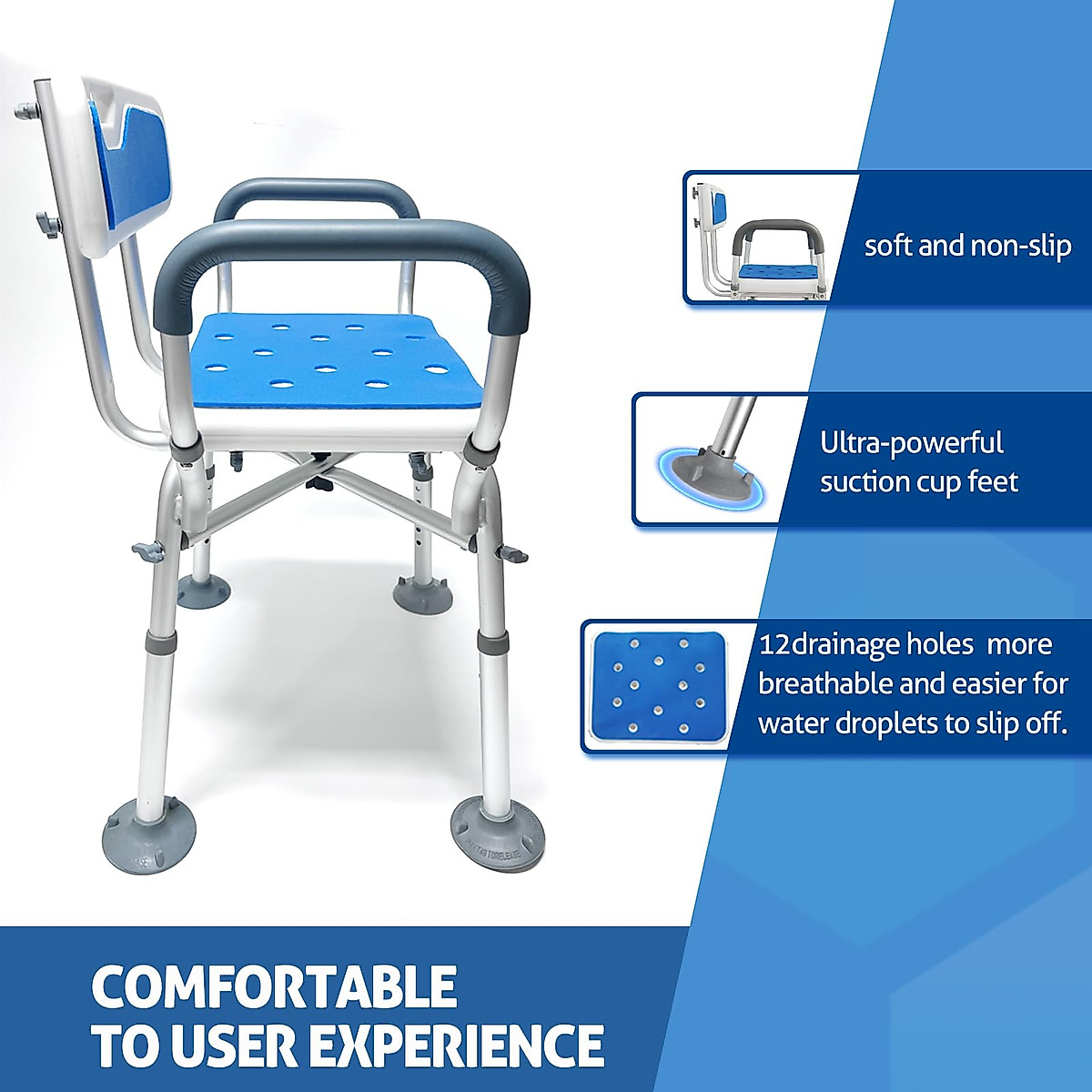 soft and non-slip

Ultra-powerful suction cup feet

12drainage holes more breathable and easier for water droplets to slip off.

COMFORTABLE
TO USER EXPERIENCE